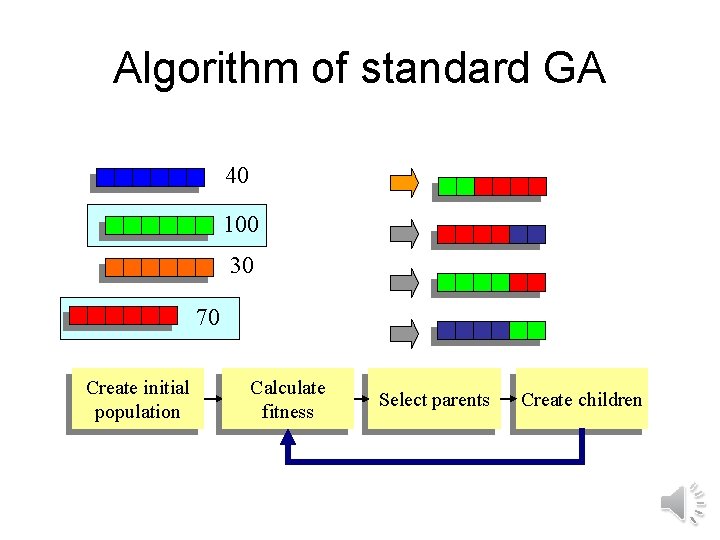 Algorithm of standard GA

40

100

30

70

Create initial population

Calculate fitness

Select parents

Create children